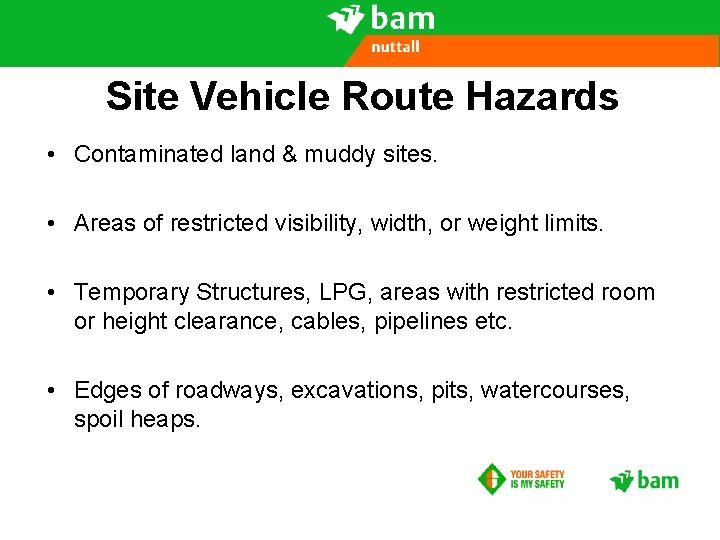 bam
nuttall

Site Vehicle Route Hazards

• Contaminated land & muddy sites.

• Areas of restricted visibility, width, or weight limits.

• Temporary Structures, LPG, areas with restricted room or height clearance, cables, pipelines etc.

• Edges of roadways, excavations, pits, watercourses, spoil heaps.

YOUR SAFETY IS MY SAFETY

bam